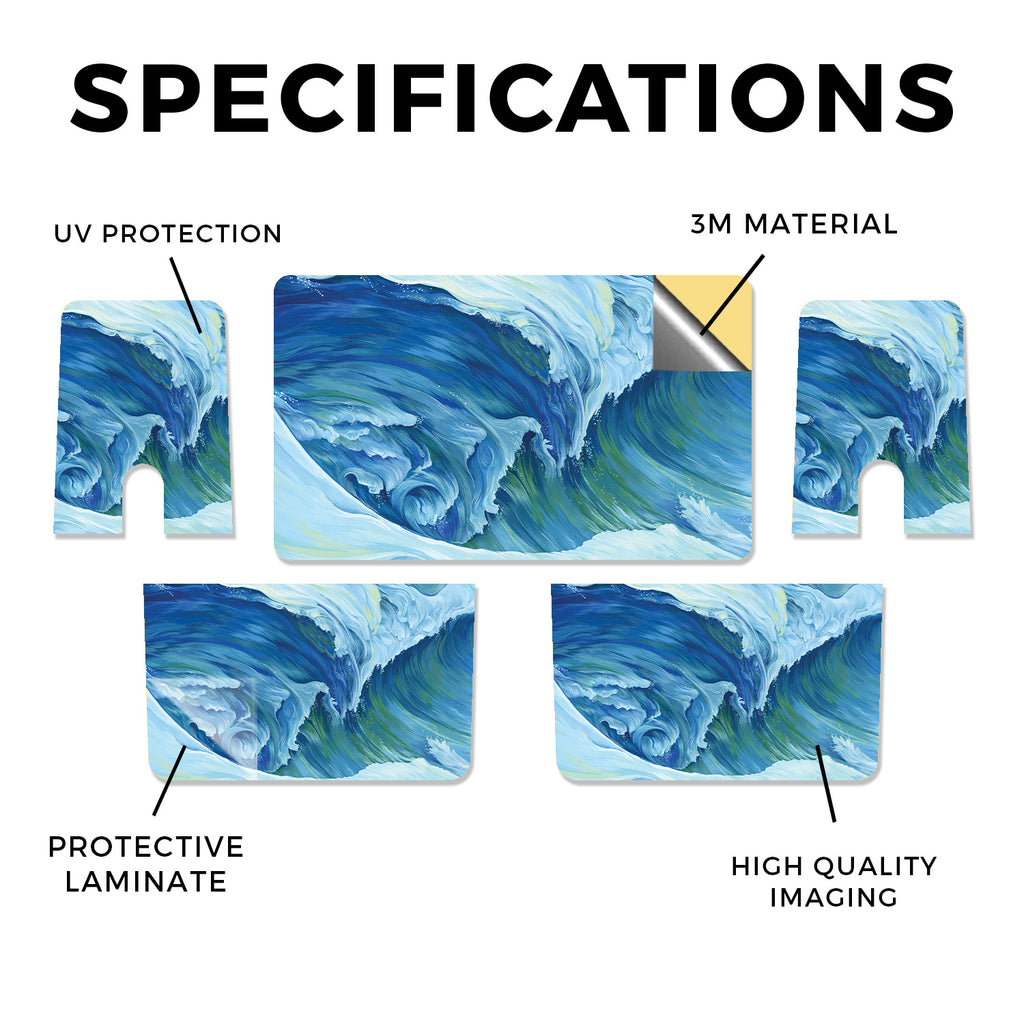 SPECIFICATIONS

UV PROTECTION

3M MATERIAL

PROTECTIVE LAMINATE

HIGH QUALITY IMAGING